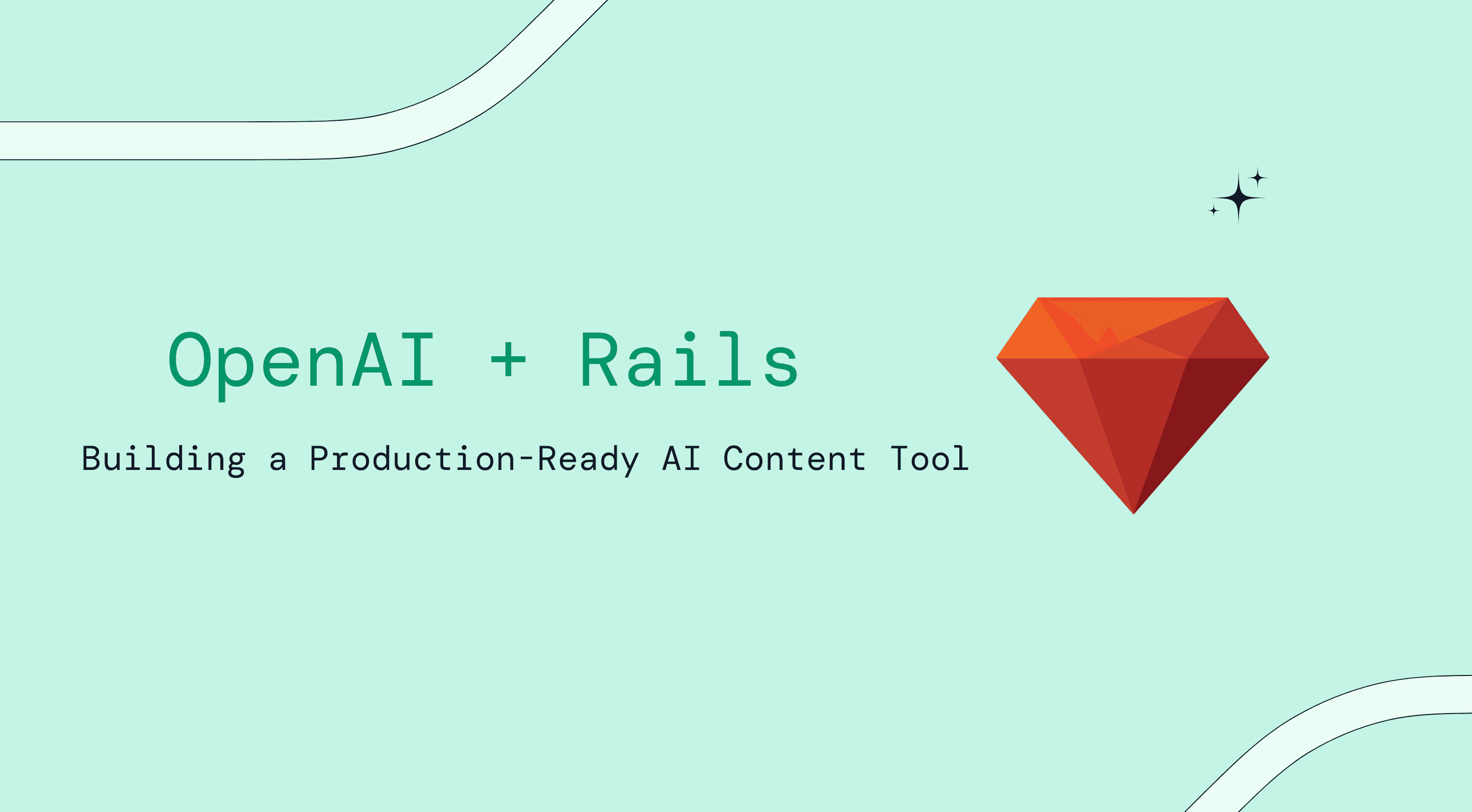 OpenAI + Rails

Building a Production-Ready AI Content Tool